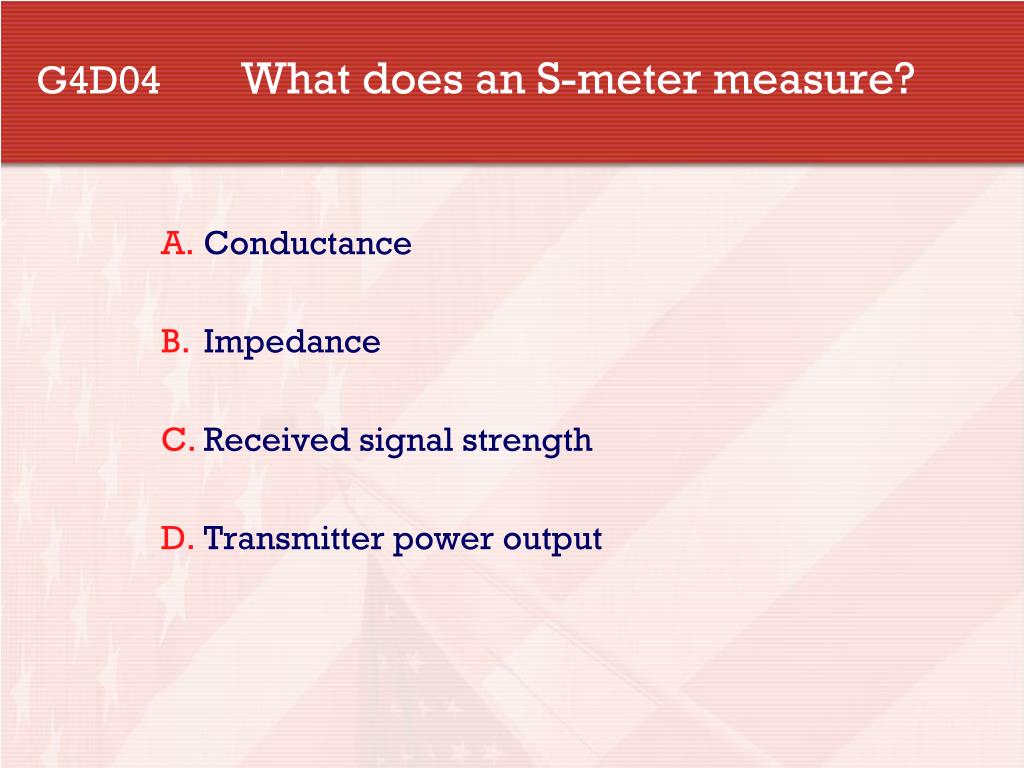 G4D04 What does an S-meter measure?

A. Conductance

B. Impedance

C. Received signal strength

D. Transmitter power output